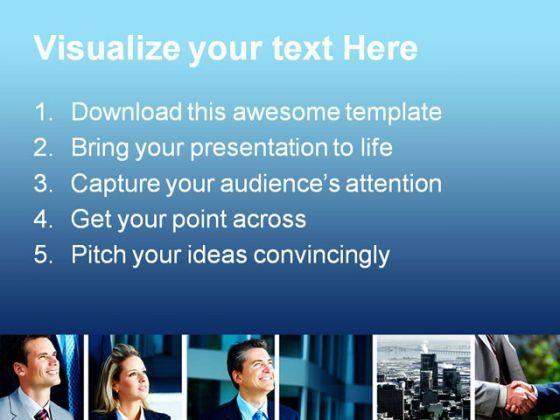 Visualize your text Here

1. Download this awesome template
2. Bring your presentation to life
3. Capture your audience's attention
4. Get your point across
5. Pitch your ideas convincingly